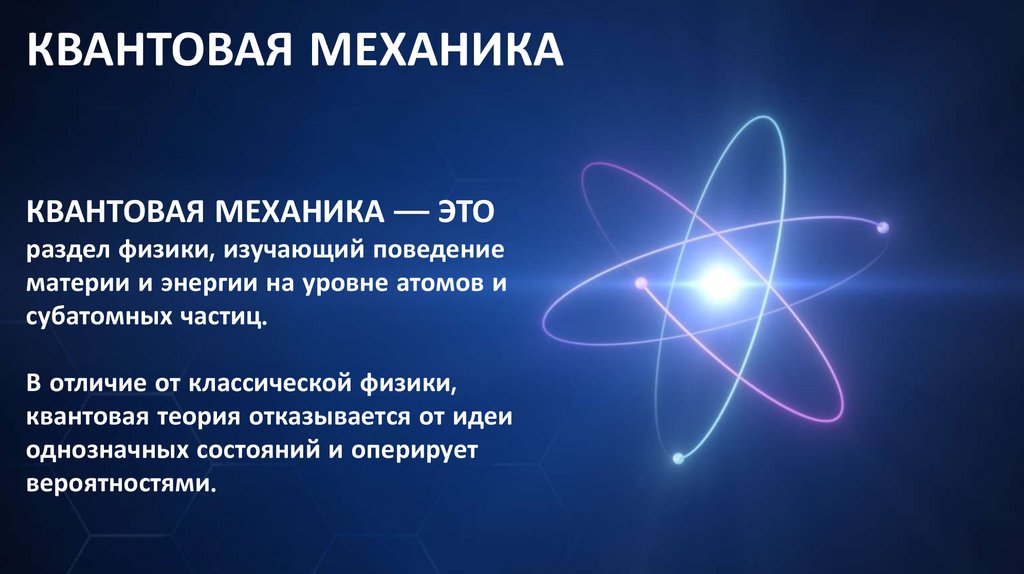 КВАНТОВАЯ МЕХАНИКА

КВАНТОВАЯ МЕХАНИКА — ЭТО раздел физики, изучающий поведение материи и энергии на уровне атомов и субатомных частиц.

В отличие от классической физики, квантовая теория отказывается от идеи однозначных состояний и оперирует вероятностями.